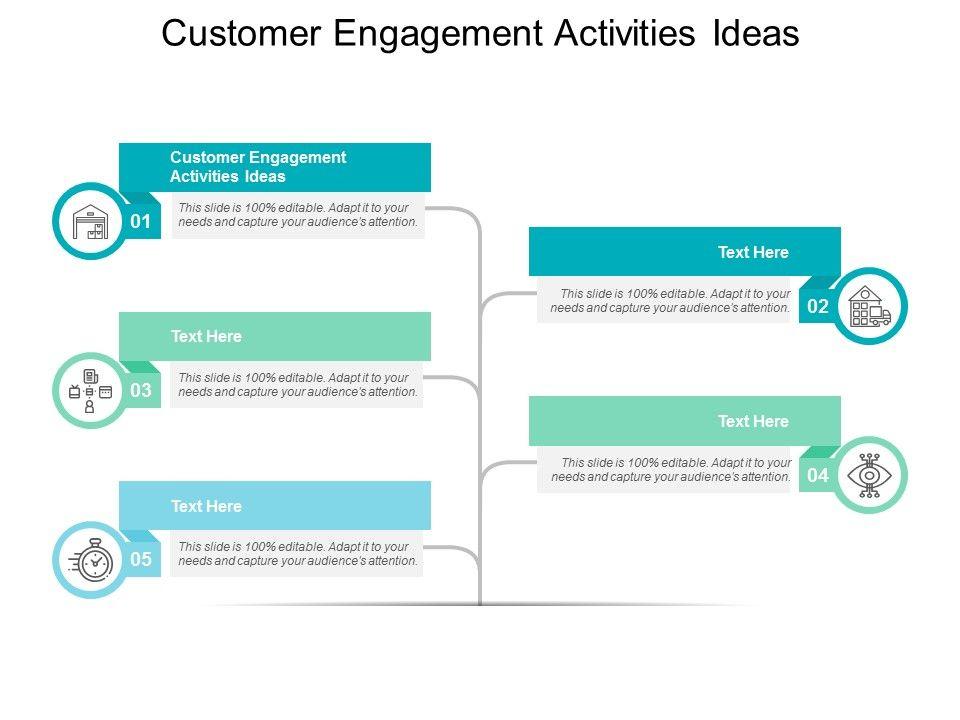 Customer Engagement Activities Ideas

Customer Engagement Activities Ideas

01

This slide is 100% editable. Adapt it to your needs and capture your audience's attention.

Text Here

02

This slide is 100% editable. Adapt it to your needs and capture your audience's attention.

Text Here

03

This slide is 100% editable. Adapt it to your needs and capture your audience's attention.

Text Here

04

This slide is 100% editable. Adapt it to your needs and capture your audience's attention.

Text Here

05

This slide is 100% editable. Adapt it to your needs and capture your audience's attention.